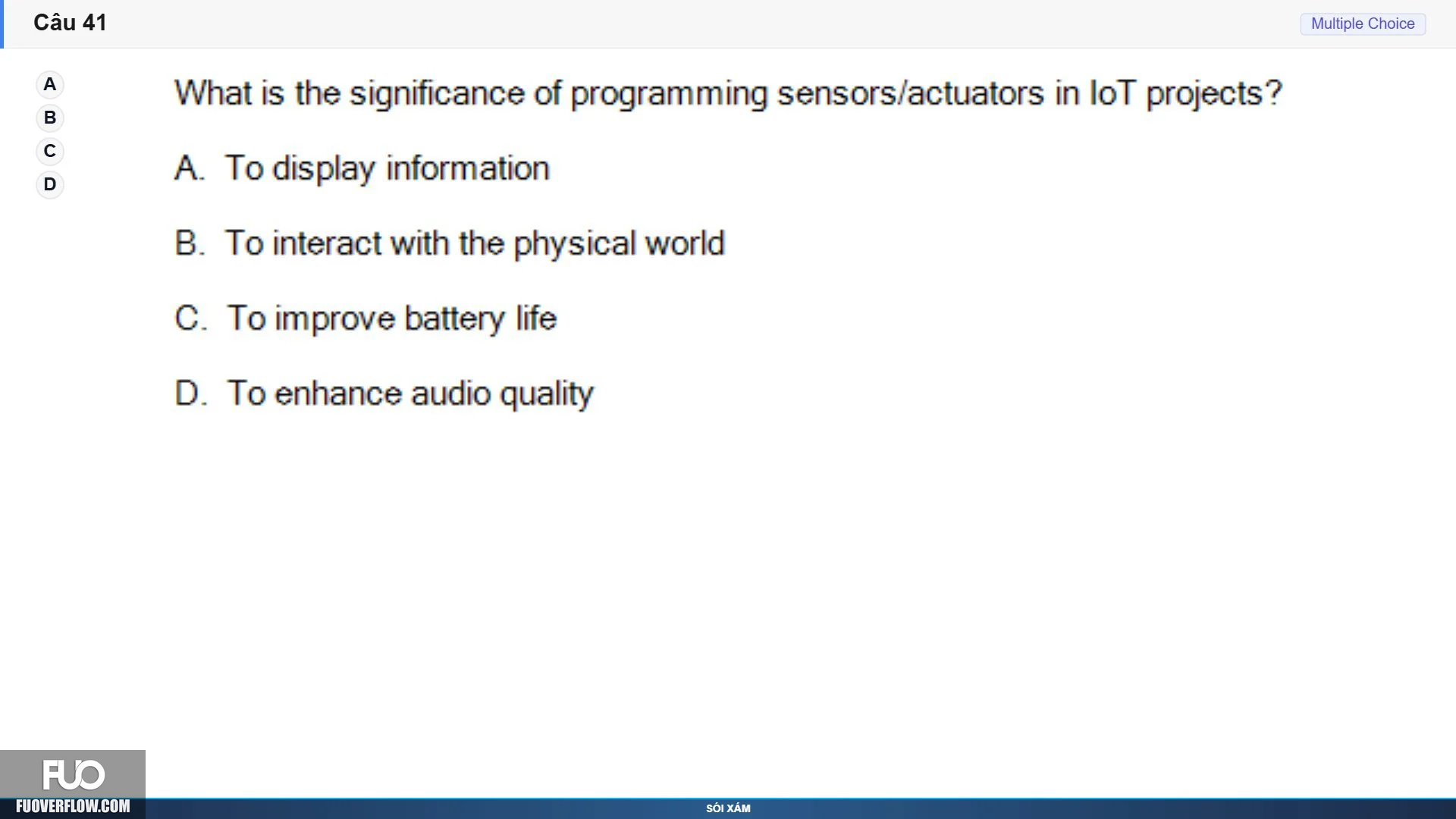 Câu 41

Multiple Choice

A
B
C
D

What is the significance of programming sensors/actuators in IoT projects?

A. To display information

B. To interact with the physical world

C. To improve battery life

D. To enhance audio quality

FUO
FUOVERFLOW.COM

SÓI XÁM